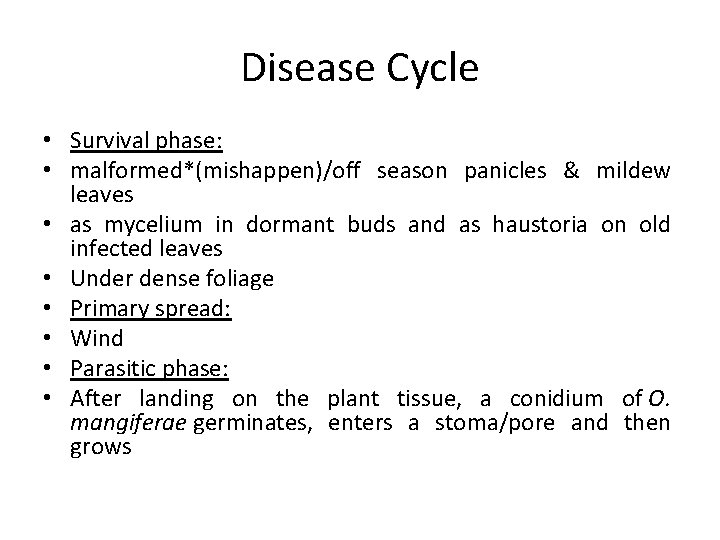 Disease Cycle

• Survival phase:
• malformed*(mishappen)/off season panicles & mildew leaves
• as mycelium in dormant buds and as haustoria on old infected leaves
• Under dense foliage
• Primary spread:
• Wind
• Parasitic phase:
• After landing on the plant tissue, a conidium of O. mangiferae germinates, enters a stoma/pore and then grows